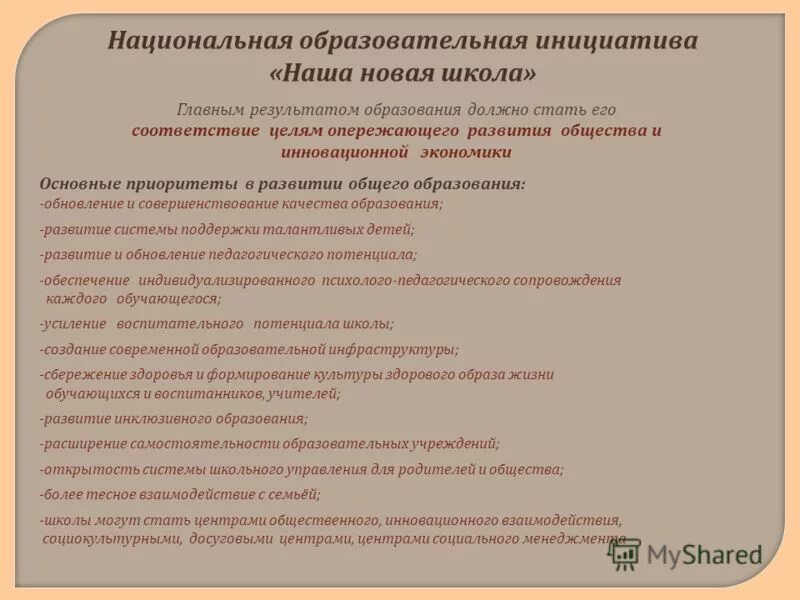 Национальная образовательная инициатива «Наша новая школа»

Главным результатом образования должно стать его соответствие целям опережающего развития общества и инновационной экономики

Основные приоритеты в развитии общего образования:
-обновление и совершенствование качества образования;
-развитие системы поддержки талантливых детей;
-развитие и обновление педагогического потенциала;
-обеспечение индивидуализированного психолого-педагогического сопровождения каждого обучающегося;
-усиление воспитательного потенциала школы;
-создание современной образовательной инфраструктуры;
-сбережение здоровья и формирование культуры здорового образа жизни обучающихся и воспитанников, учителей;
-развитие инклюзивного образования;
-расширение самостоятельности образовательных учреждений;
-открытость системы школьного управления для родителей и общества;
-более тесное взаимодействие с семьёй;
-школы могут стать центрами общественного, инновационного взаимодействия, социокультурными, досуговыми центрами, центрами социального менеджмента

MyShared